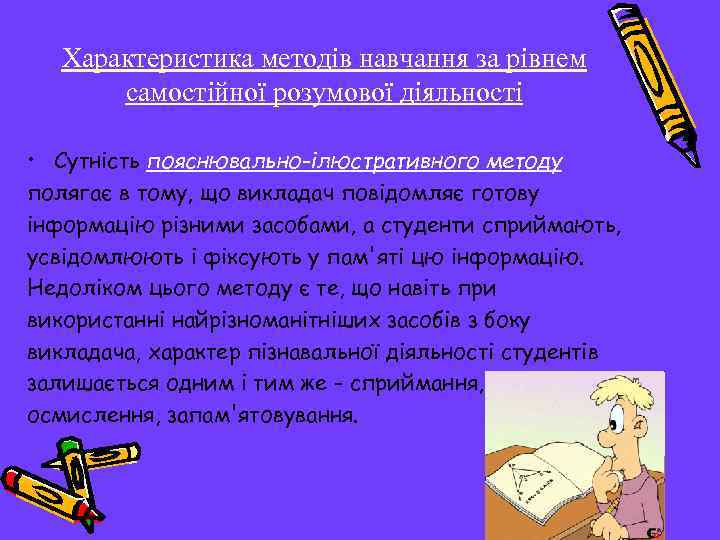 Характеристика методів навчання за рівнем самостійної розумової діяльності

• Сутність пояснювально-ілюстративного методу полягає в тому, що викладач повідомляє готову інформацію різними засобами, а студенти сприймають, усвідомлюють і фіксують у пам'яті цю інформацію. Недоліком цього методу є те, що навіть при використанні найрізноманітніших засобів з боку викладача, характер пізнавальної діяльності студентів залишається одним і тим же - сприймання, осмислення, запам'ятовування.